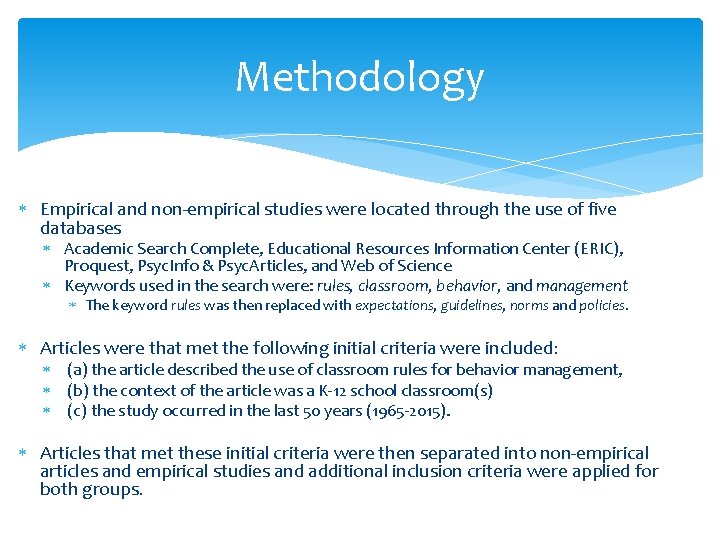 Methodology

∗ Empirical and non-empirical studies were located through the use of five databases
∗ Academic Search Complete, Educational Resources Information Center (ERIC), Proquest, PsycInfo & PsycArticles, and Web of Science
∗ Keywords used in the search were: rules, classroom, behavior, and management
∗ The keyword rules was then replaced with expectations, guidelines, norms and policies.

∗ Articles were that met the following initial criteria were included:
∗ (a) the article described the use of classroom rules for behavior management,
∗ (b) the context of the article was a K-12 school classroom(s)
∗ (c) the study occurred in the last 50 years (1965-2015).

∗ Articles that met these initial criteria were then separated into non-empirical articles and empirical studies and additional inclusion criteria were applied for both groups.